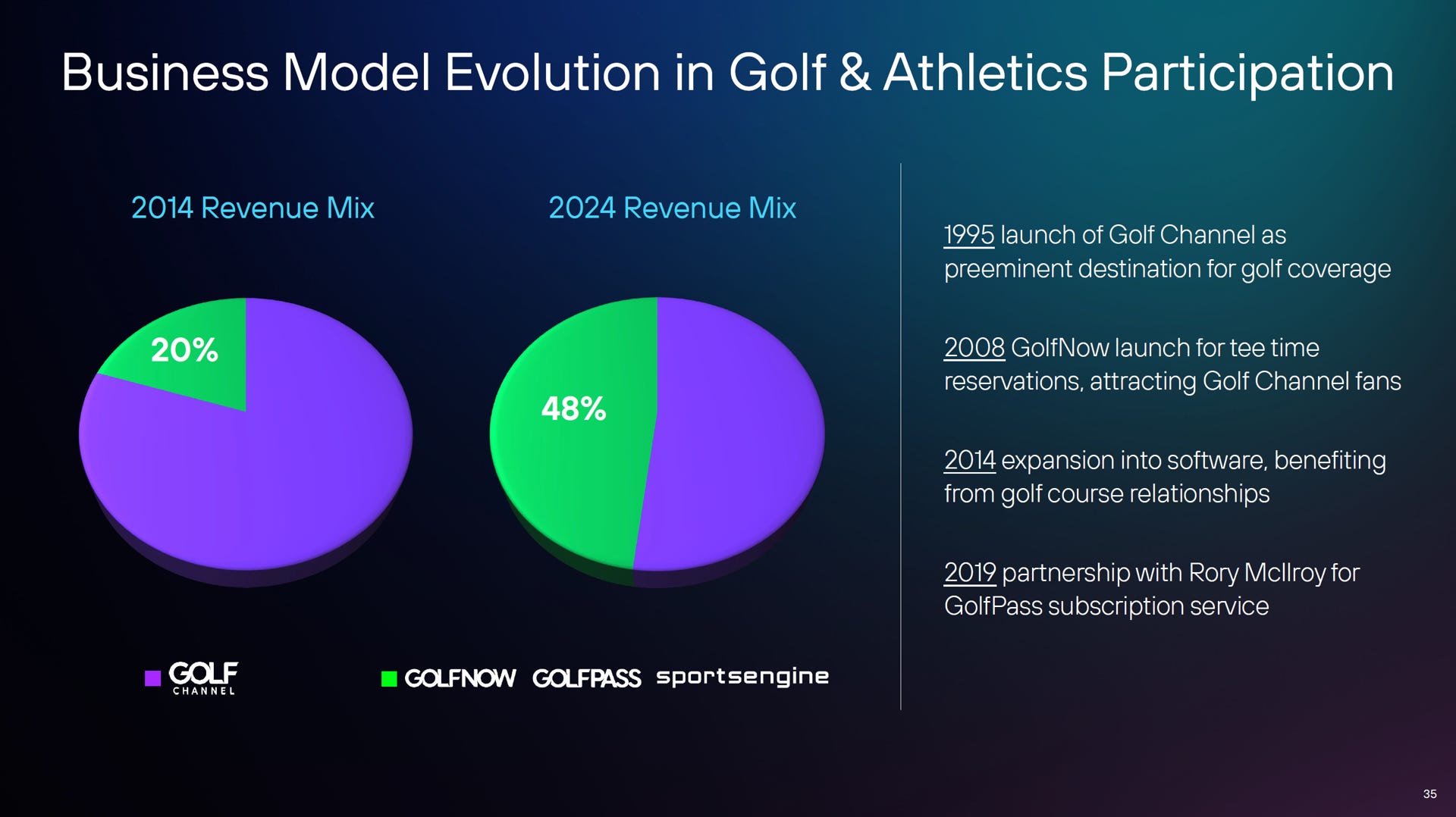 Business Model Evolution in Golf & Athletics Participation

2014 Revenue Mix

20%

2024 Revenue Mix

48%

GOLF CHANNEL

GOLFNOW GOLFPASS sportsengine

1995 launch of Golf Channel as preeminent destination for golf coverage

2008 GolfNow launch for tee time reservations, attracting Golf Channel fans

2014 expansion into software, benefiting from golf course relationships

2019 partnership with Rory McIlroy for GolfPass subscription service

35